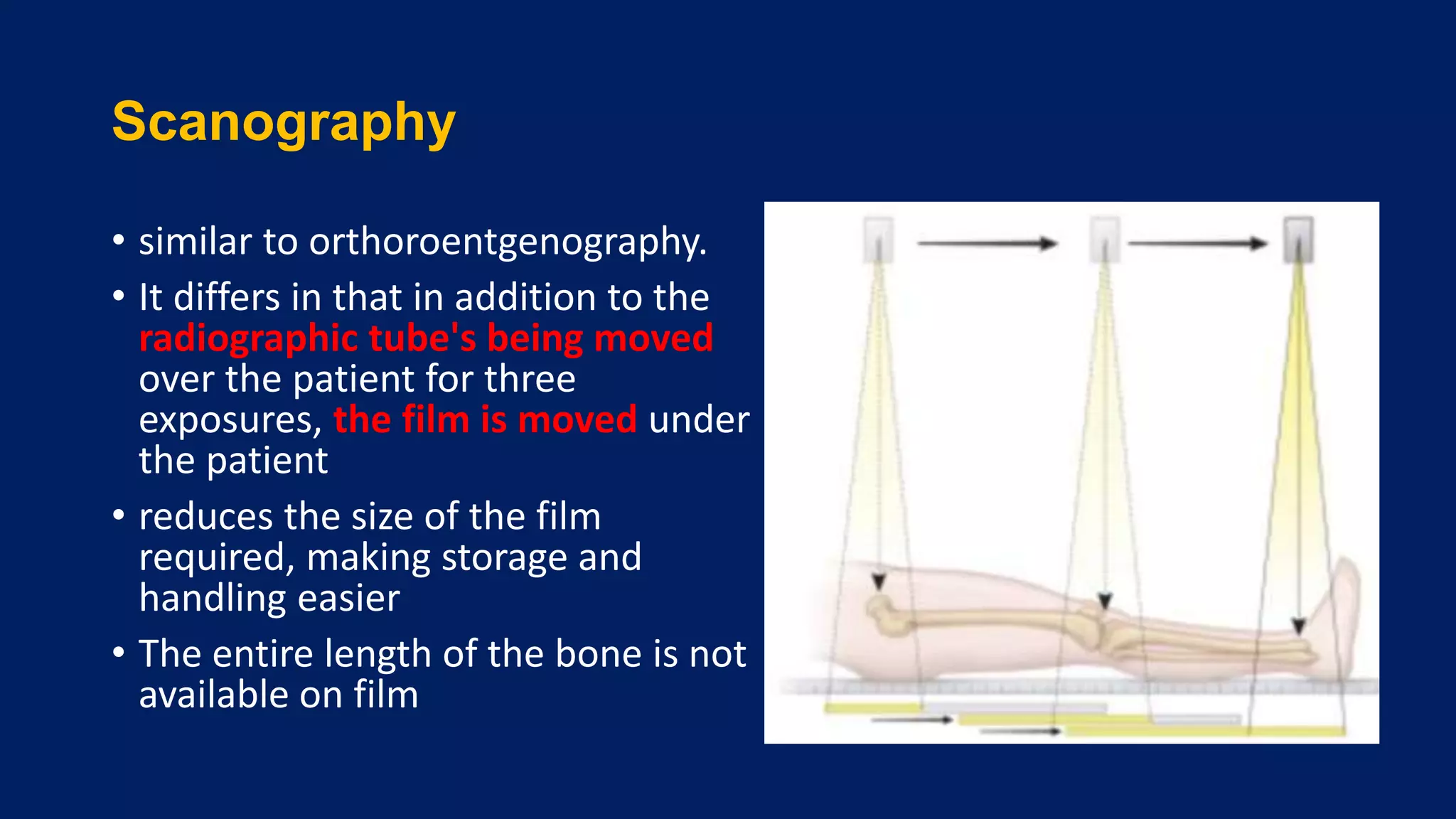 Scanography

• similar to orthoroentgenography.
• It differs in that in addition to the radiographic tube's being moved over the patient for three exposures, the film is moved under the patient
• reduces the size of the film required, making storage and handling easier
• The entire length of the bone is not available on film